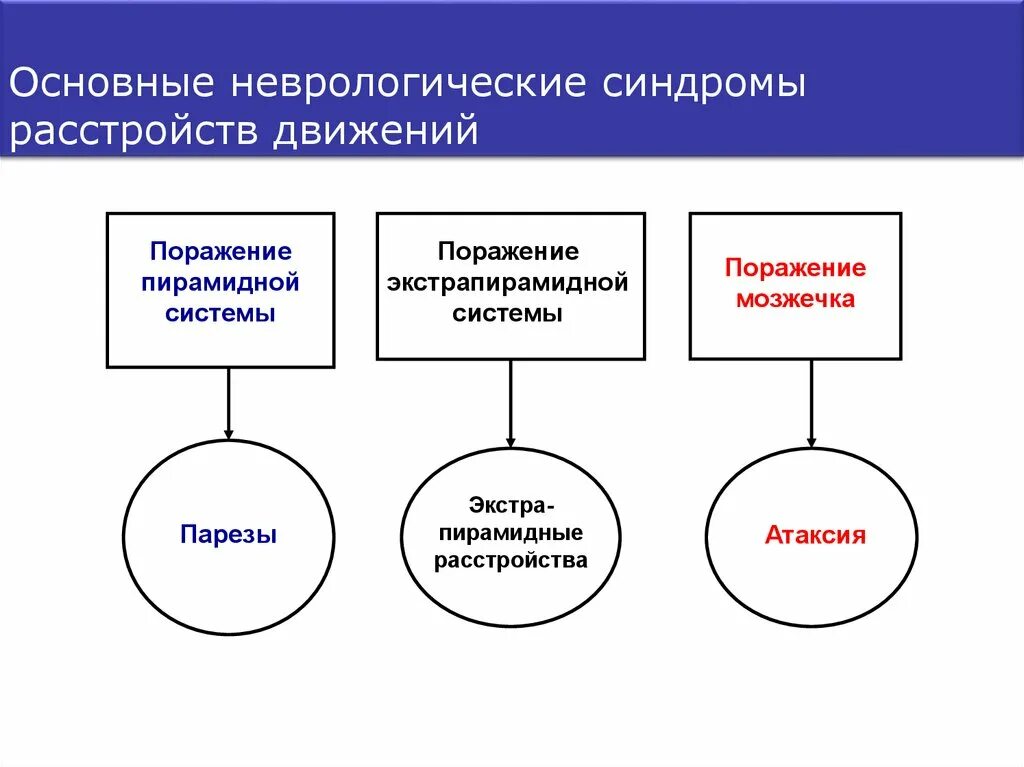 Основные неврологические синдромы расстройств движений

Поражение пирамидной системы

Поражение экстрапирамидной системы

Поражение мозжечка

Парезы

Экстра-пирамидные расстройства

Атаксия